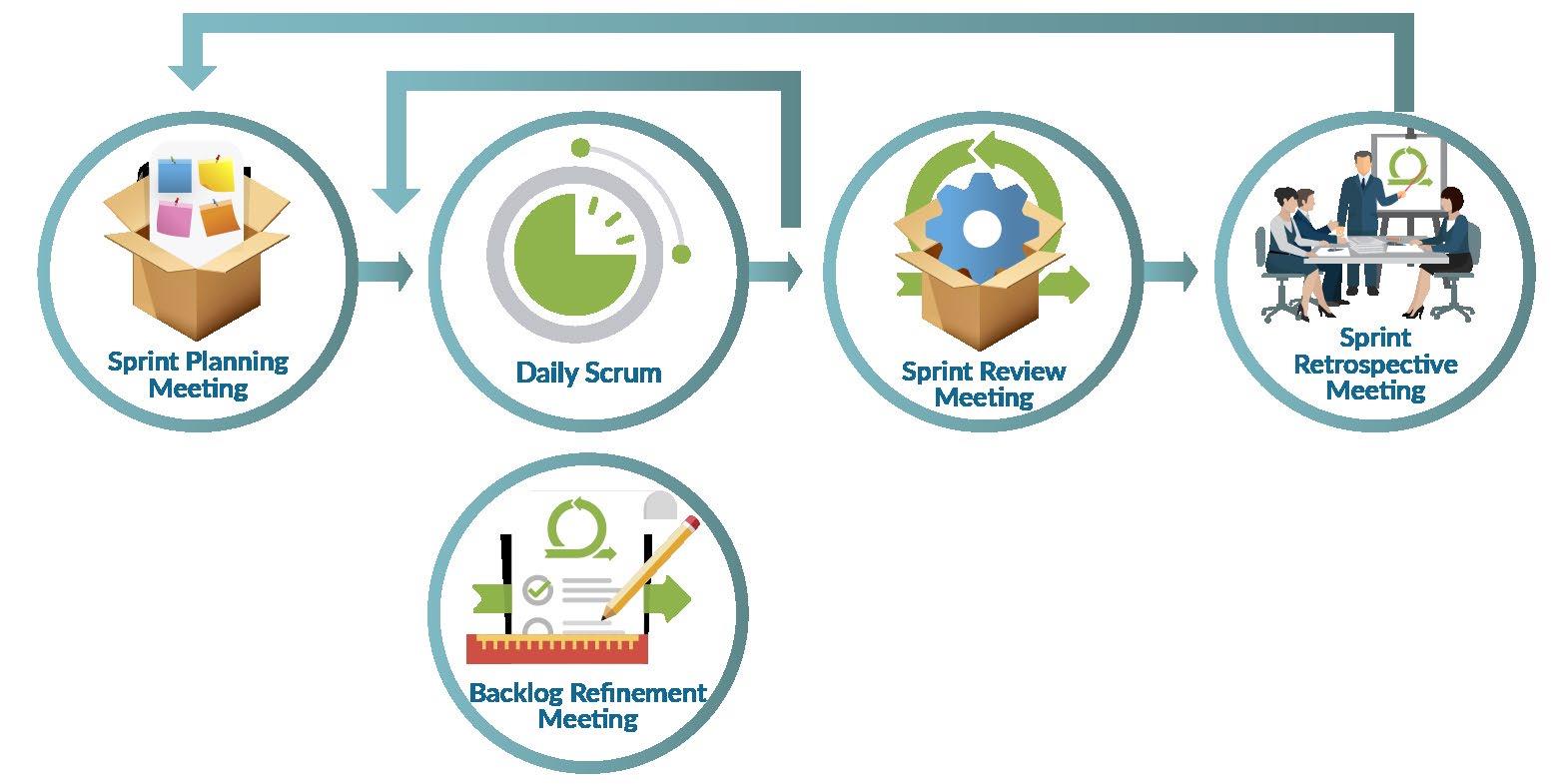 Sprint Planning Meeting

Daily Scrum

Sprint Review Meeting

Sprint Retrospective Meeting

Backlog Refinement Meeting